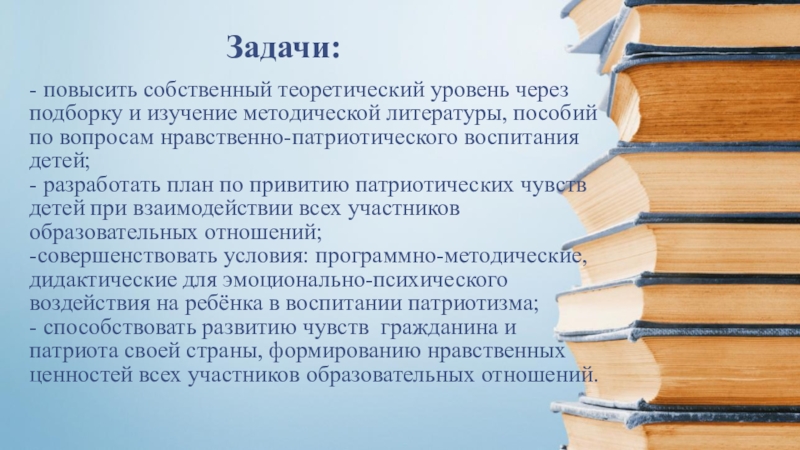 Задачи:

- повысить собственный теоретический уровень через подборку и изучение методической литературы, пособий по вопросам нравственно-патриотического воспитания детей;
- разработать план по привитию патриотических чувств детей при взаимодействии всех участников образовательных отношений;
-совершенствовать условия: программно-методические, дидактические для эмоционально-психического воздействия на ребёнка в воспитании патриотизма;
- способствовать развитию чувств гражданина и патриота своей страны, формированию нравственных ценностей всех участников образовательных отношений.